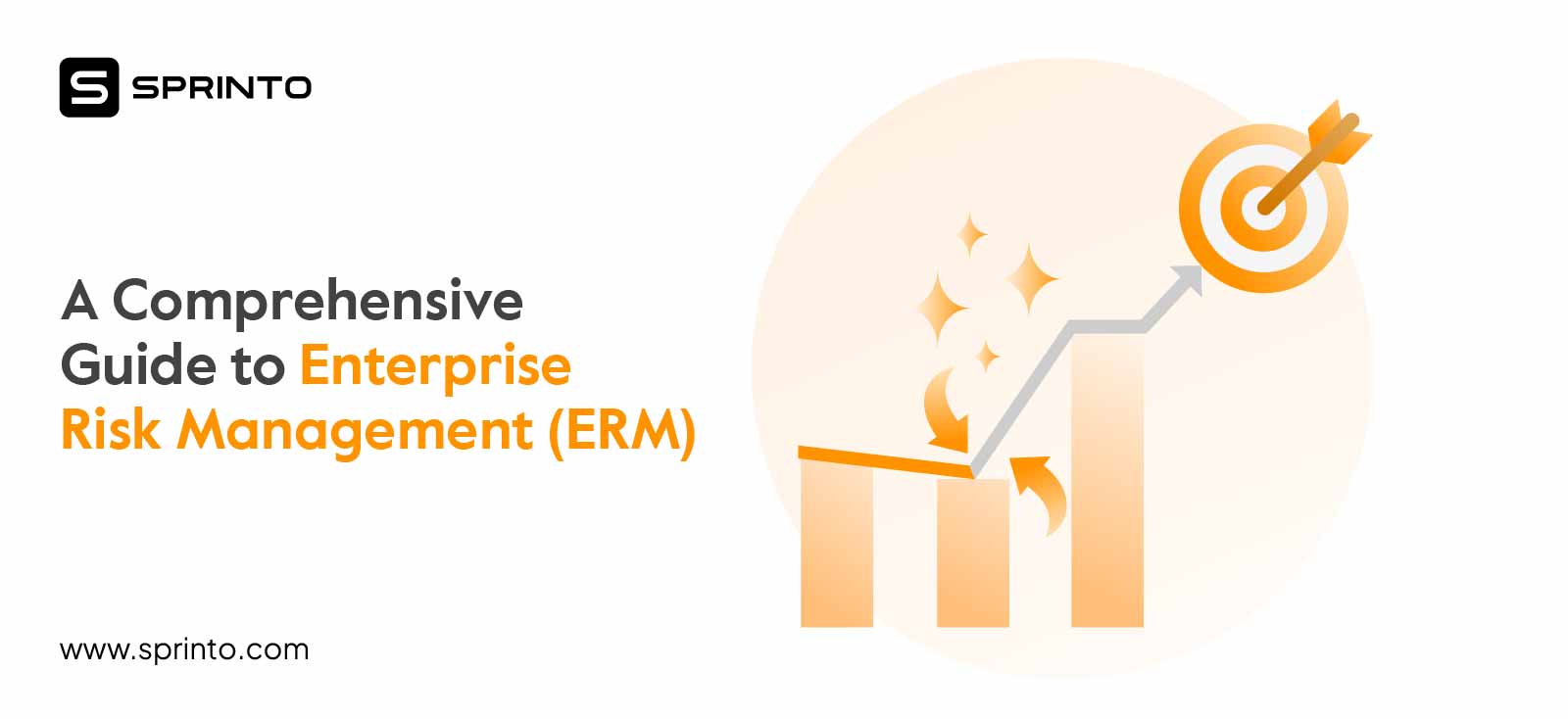 SPRINTO

A Comprehensive Guide to Enterprise Risk Management (ERM)

www.sprinto.com